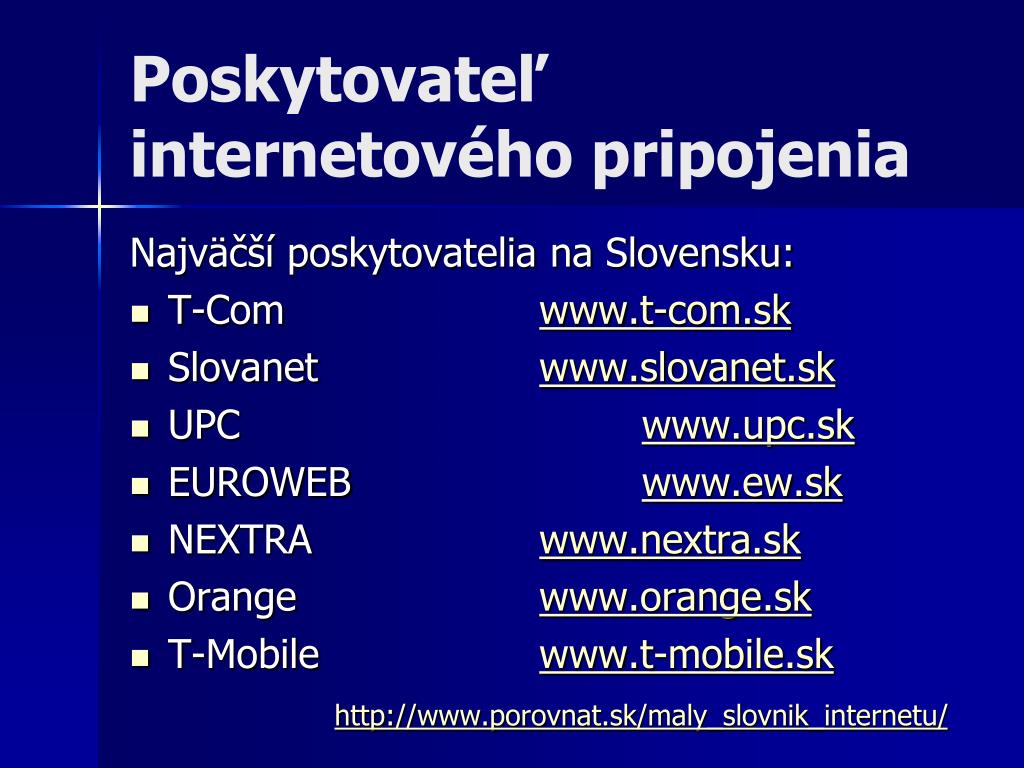 Poskytovateľ internetového pripojenia

Najväčší poskytovatelia na Slovensku:

- T-Com www.t-com.sk
- Slovanet www.slovanet.sk
- UPC www.upc.sk
- EUROWEB www.ew.sk
- NEXTRA www.nextra.sk
- Orange www.orange.sk
- T-Mobile www.t-mobile.sk

http://www.porovnat.sk/maly_slovnik_internetu/